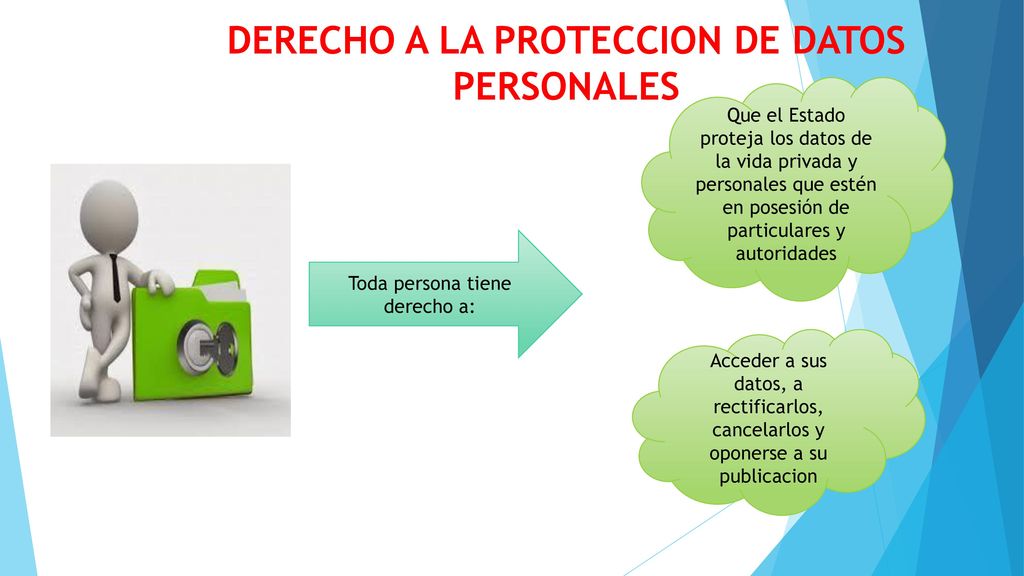 DERECHO A LA PROTECCION DE DATOS PERSONALES

Toda persona tiene derecho a:

Que el Estado proteja los datos de la vida privada y personales que estén en posesión de particulares y autoridades

Acceder a sus datos, a rectificarlos, cancelarlos y oponerse a su publicacion